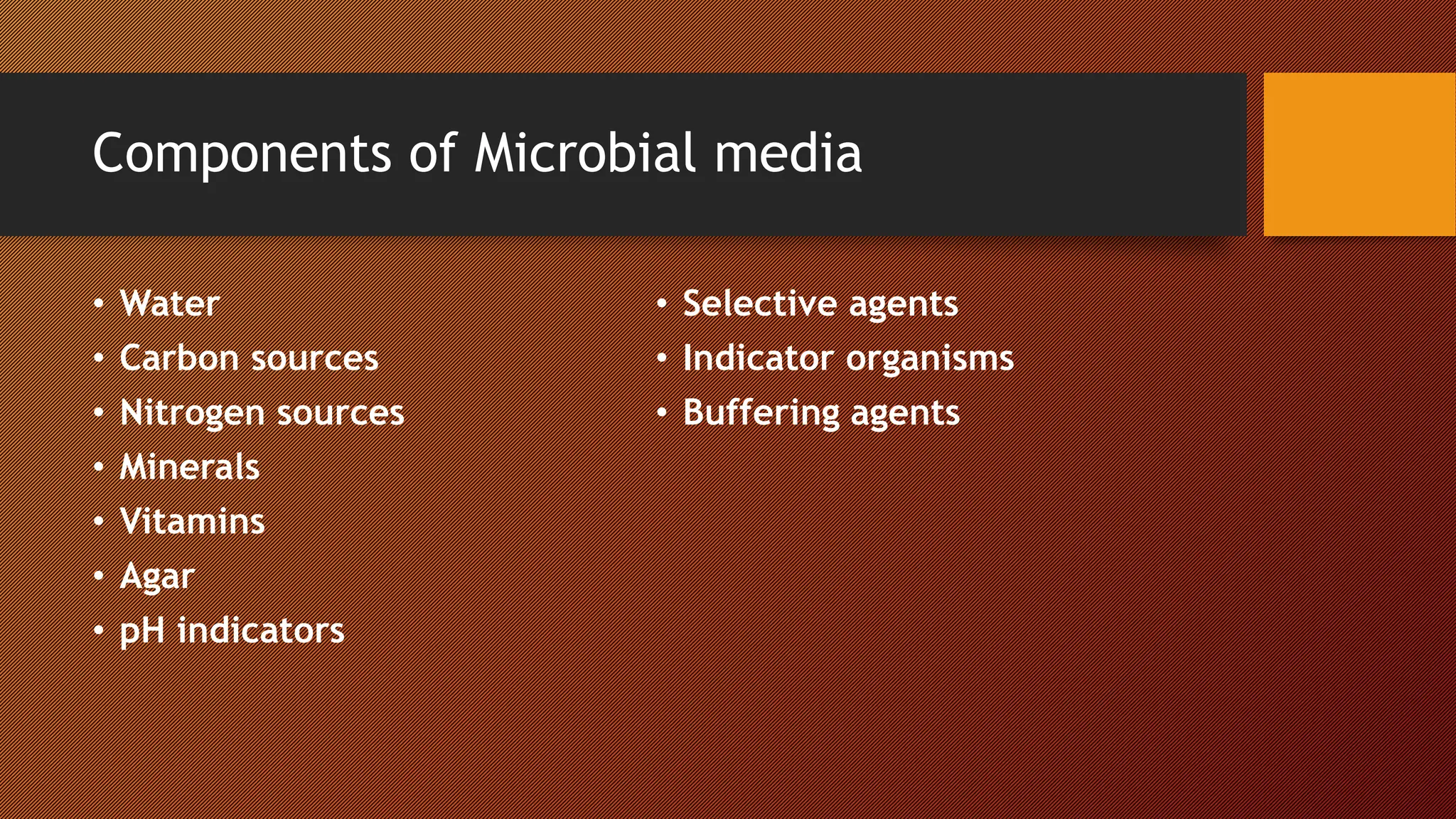 Components of Microbial media

• Water
• Carbon sources
• Nitrogen sources
• Minerals
• Vitamins
• Agar
• pH indicators

• Selective agents
• Indicator organisms
• Buffering agents